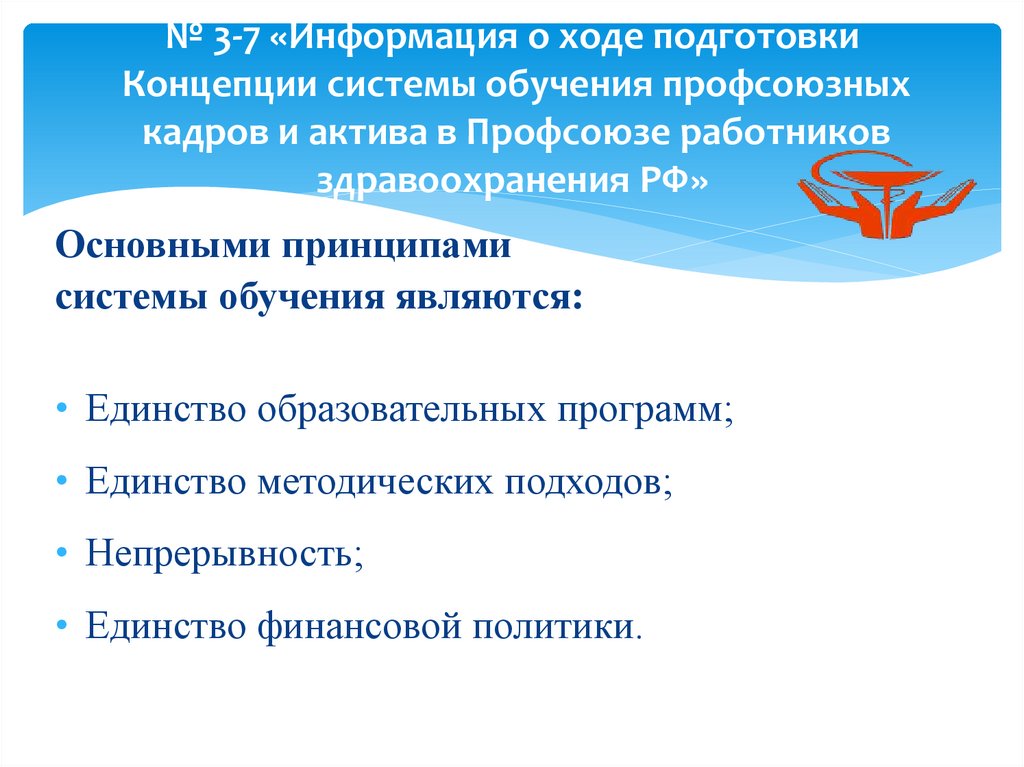 № 3-7 «Информация о ходе подготовки Концепции системы обучения профсоюзных кадров и актива в Профсоюзе работников здравоохранения РФ»

Основными принципами системы обучения являются:

• Единство образовательных программ;
• Единство методических подходов;
• Непрерывность;
• Единство финансовой политики.